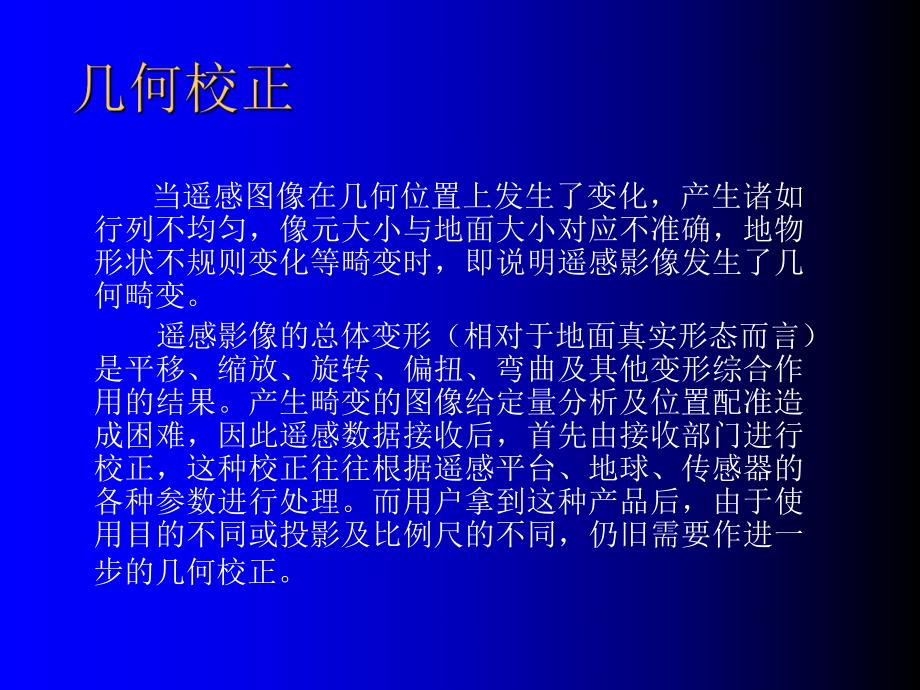 几何校正

当遥感图像在几何位置上发生了变化，产生诸如行列不均匀，像元大小与地面大小对应不准确，地物形状不规则变化等畸变时，即说明遥感影像发生了几何畸变。

遥感影像的总体变形（相对于地面真实形态而言）是平移、缩放、旋转、偏扭、弯曲及其他变形综合作用的结果。产生畸变的图像给定量分析及位置配准造成困难，因此遥感数据接收后，首先由接收部门进行校正，这种校正往往根据遥感平台、地球、传感器的各种参数进行处理。而用户拿到这种产品后，由于使用目的不同或投影及比例尺的不同，仍旧需要作进一步的几何校正。